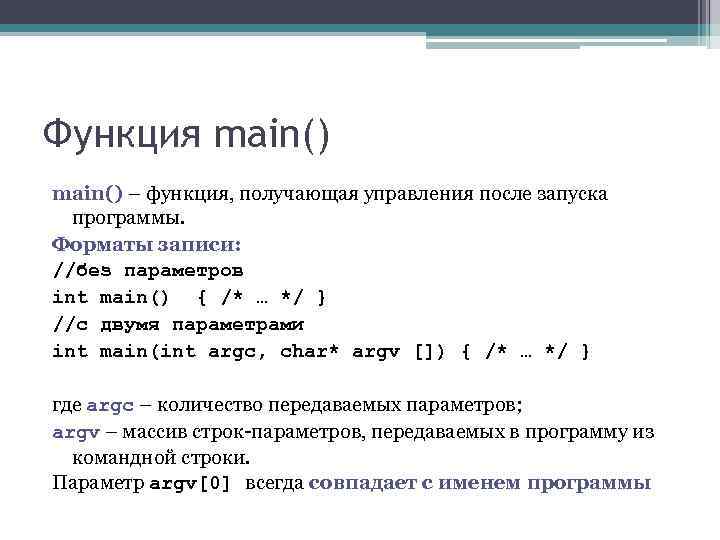 Функция main()

main() – функция, получающая управления после запуска программы.

Форматы записи:

//без параметров

int main() { /* … */ }

//с двумя параметрами

int main(int argc, char* argv []) { /* … */ }

где argc – количество передаваемых параметров;

argv – массив строк-параметров, передаваемых в программу из командной строки.

Параметр argv[0] всегда совпадает с именем программы